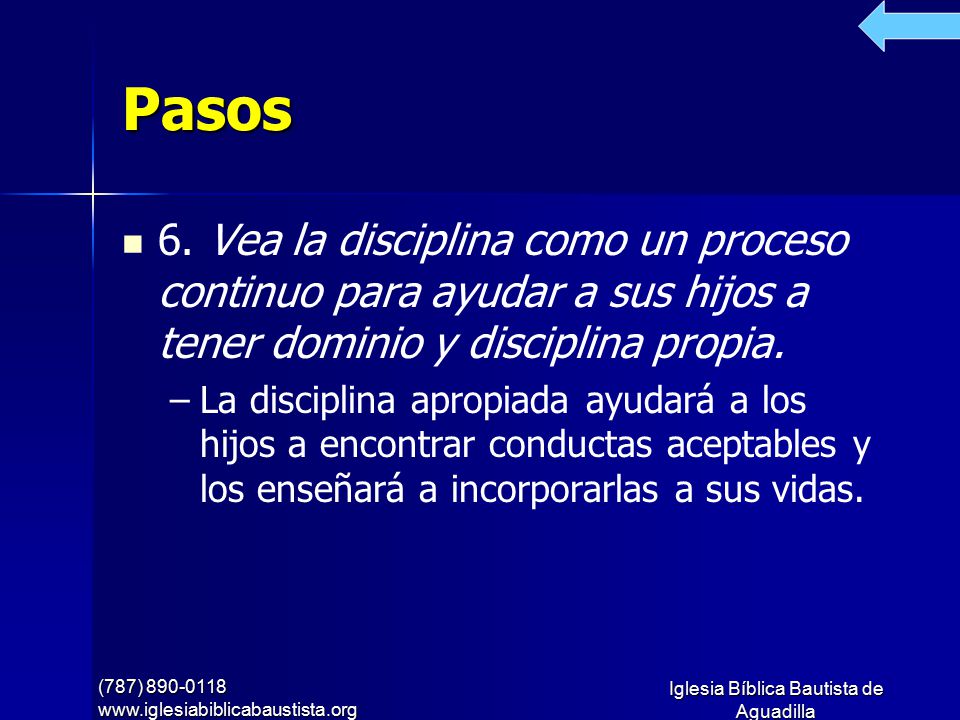 Pasos

6. Vea la disciplina como un proceso continuo para ayudar a sus hijos a tener dominio y disciplina propia.

– La disciplina apropiada ayudará a los hijos a encontrar conductas aceptables y los enseñará a incorporarlas a sus vidas.

(787) 890-0118
www.iglesiabiblicabaustista.org

Iglesia Bíblica Bautista de Aguadilla